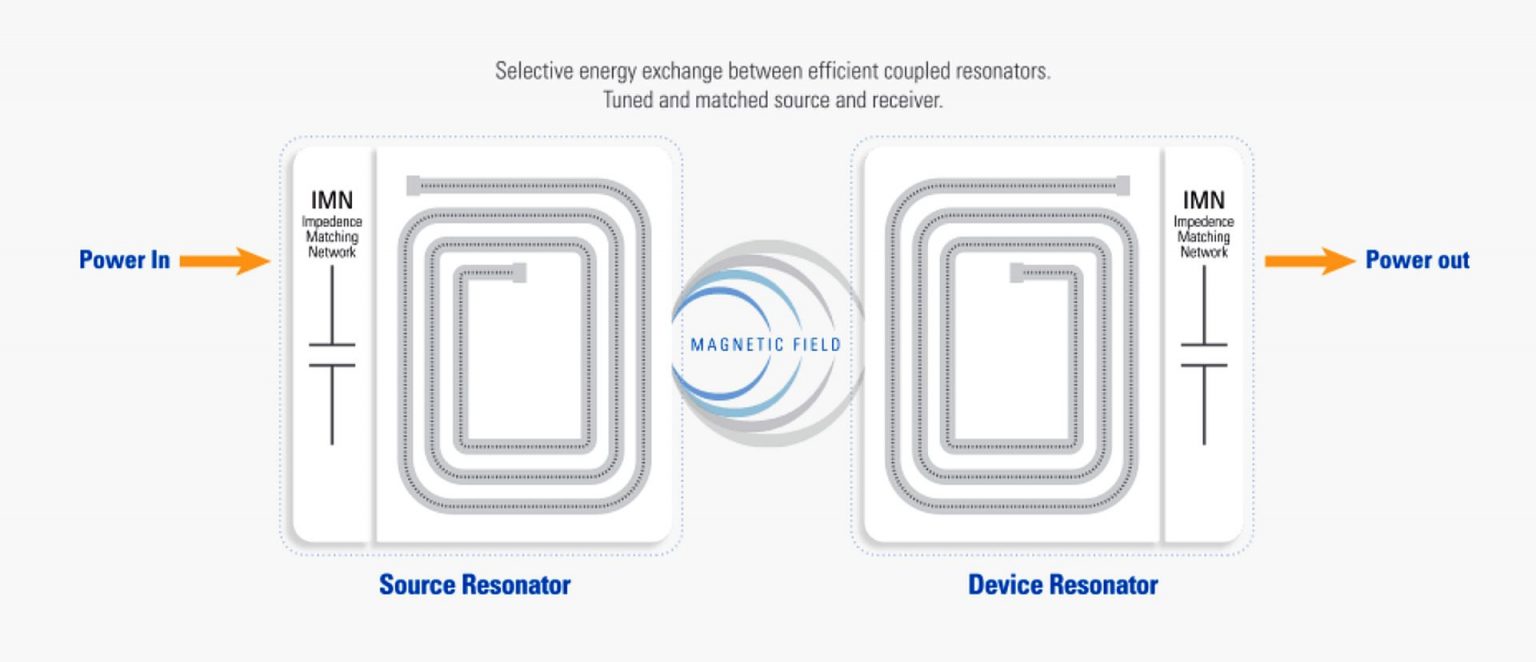 Selective energy exchange between efficient coupled resonators.
Tuned and matched source and receiver.

Power In

IMN
Impedence Matching Network

MAGNETIC FIELD

IMN
Impedence Matching Network

Power out

Source Resonator

Device Resonator